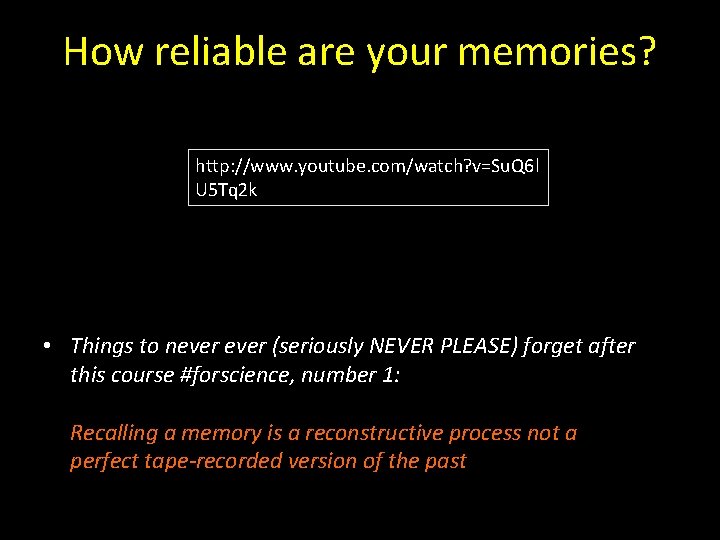 How reliable are your memories?

http://www.youtube.com/watch?v=SuQ6lU5Tq2k

• Things to never ever (seriously NEVER PLEASE) forget after this course #forscience, number 1:

Recalling a memory is a reconstructive process not a perfect tape-recorded version of the past